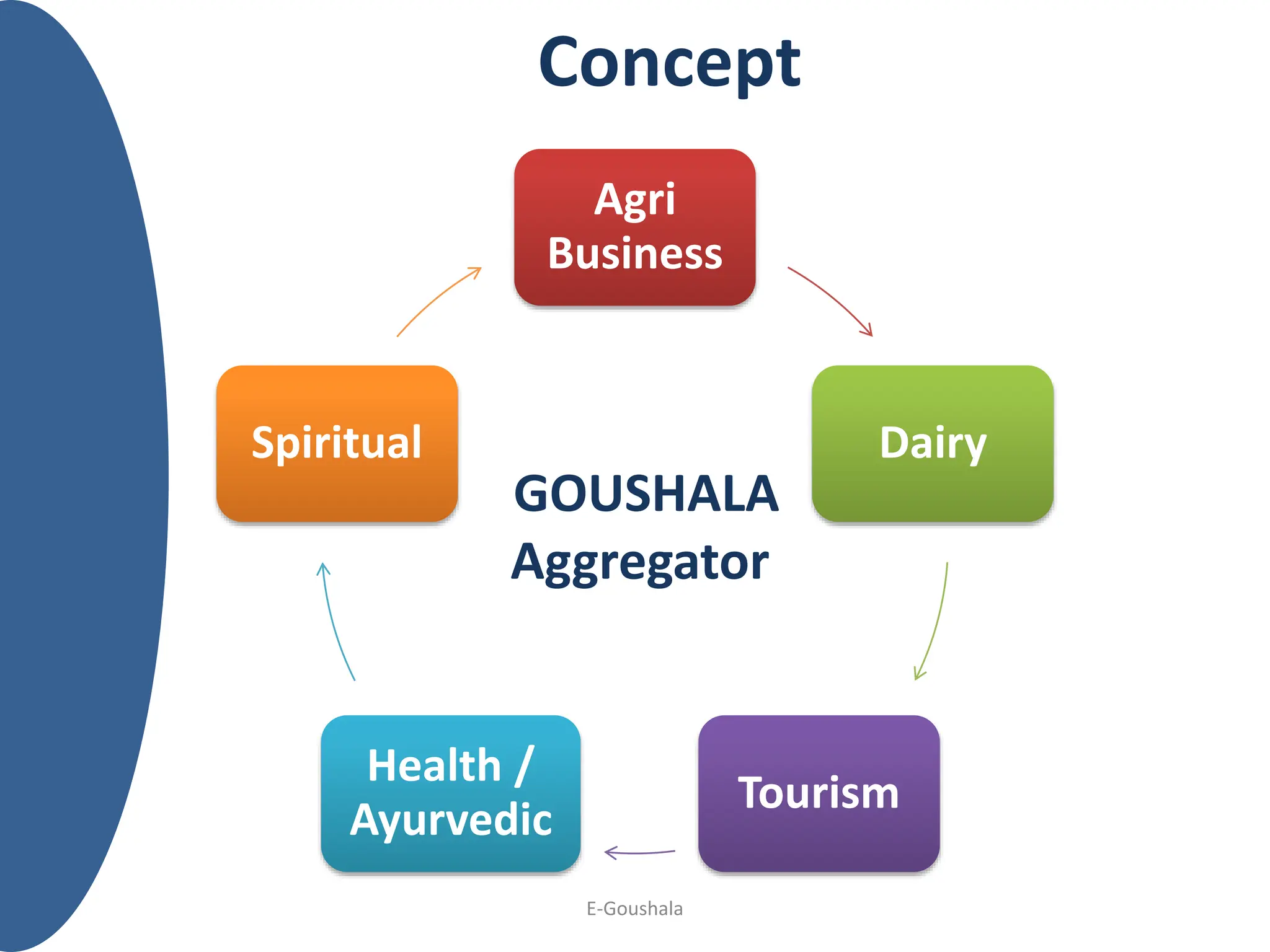 Concept

Agri Business

Dairy

Tourism

Health / Ayurvedic

Spiritual

GOUSHALA Aggregator

E-Goushala